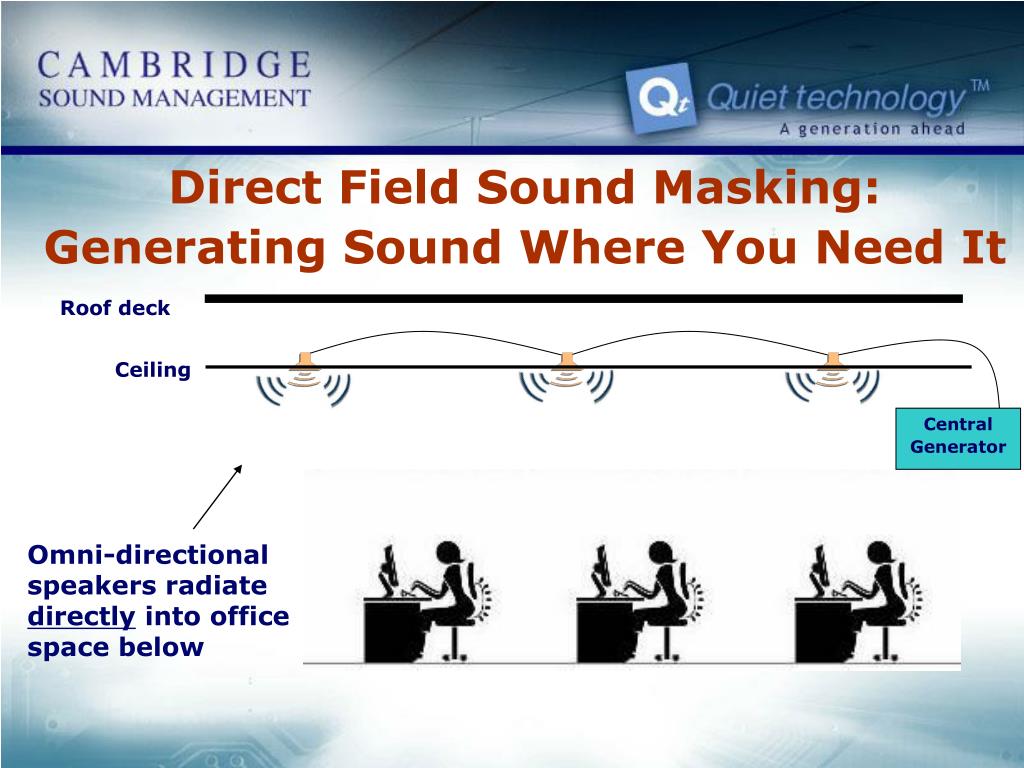 CAMBRIDGE
SOUND MANAGEMENT

Qt Quiet technology™
A generation ahead

Direct Field Sound Masking:
Generating Sound Where You Need It

Roof deck

Ceiling

Central Generator

Omni-directional speakers radiate directly into office space below